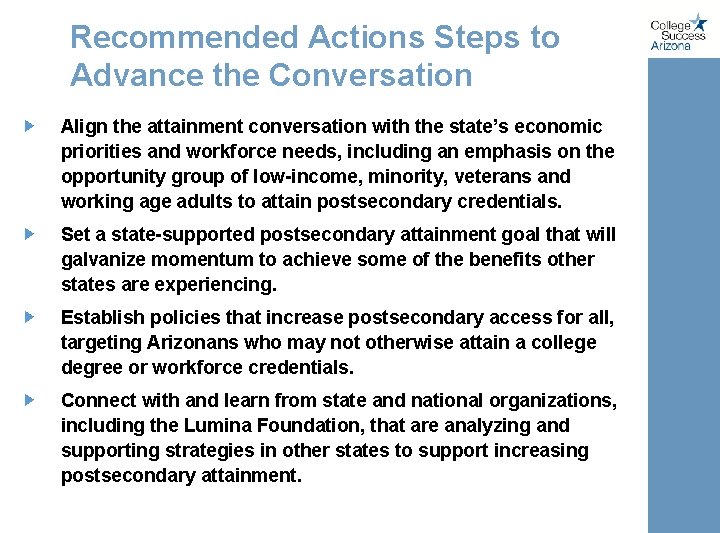 Recommended Actions Steps to Advance the Conversation

College Success Arizona

Align the attainment conversation with the state's economic priorities and workforce needs, including an emphasis on the opportunity group of low-income, minority, veterans and working age adults to attain postsecondary credentials.

Set a state-supported postsecondary attainment goal that will galvanize momentum to achieve some of the benefits other states are experiencing.

Establish policies that increase postsecondary access for all, targeting Arizonans who may not otherwise attain a college degree or workforce credentials.

Connect with and learn from state and national organizations, including the Lumina Foundation, that are analyzing and supporting strategies in other states to support increasing postsecondary attainment.